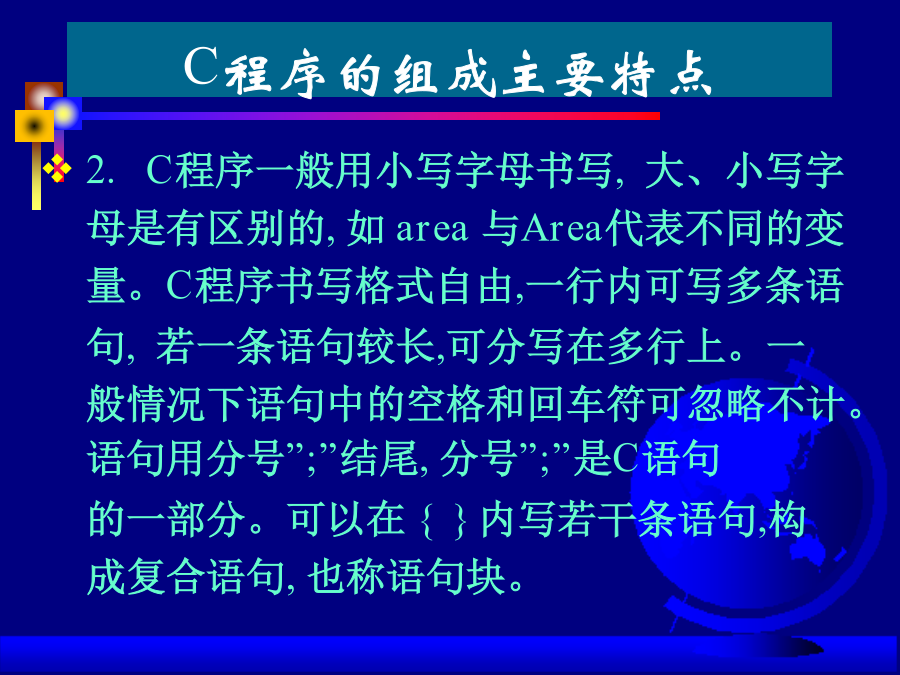 C程序的组成主要特点

2. C程序一般用小写字母书写, 大、小写字母是有区别的, 如 area 与Area代表不同的变量。C程序书写格式自由,一行内可写多条语句, 若一条语句较长,可分写在多行上。一般情况下语句中的空格和回车符可忽略不计。语句用分号”;”结尾, 分号”;”是C语句的一部分。可以在 { } 内写若干条语句,构成复合语句, 也称语句块。